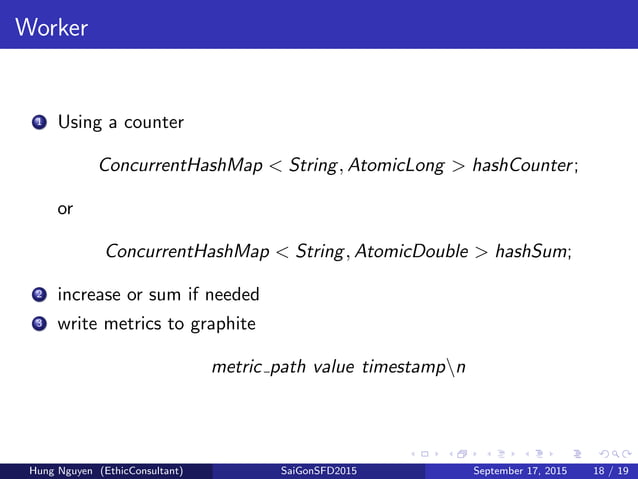 Worker

1 Using a counter

$ConcurrentHashMap < String, AtomicLong > hashCounter;$

or

$ConcurrentHashMap < String, AtomicDouble > hashSum;$

2 increase or sum if needed

3 write metrics to graphite

$metric\_path\ value\ timestamp\backslash n$

Hung Nguyen (EthicConsultant) SaiGonSFD2015 September 17, 2015 18 / 19